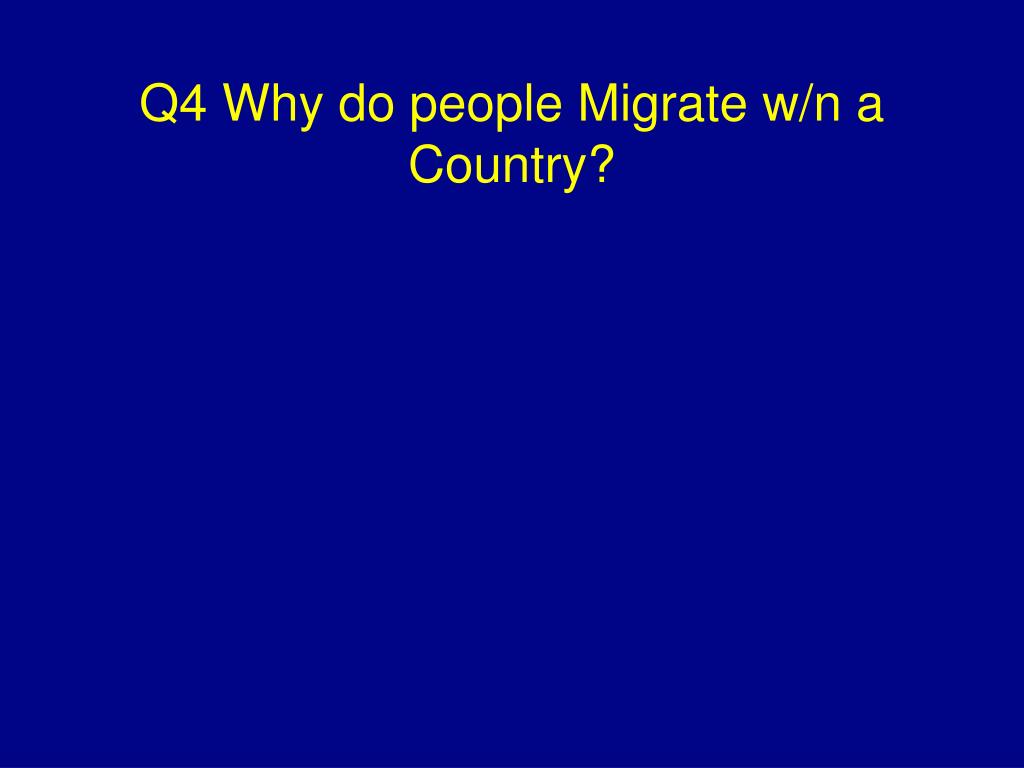 Q4 Why do people Migrate w/n a Country?